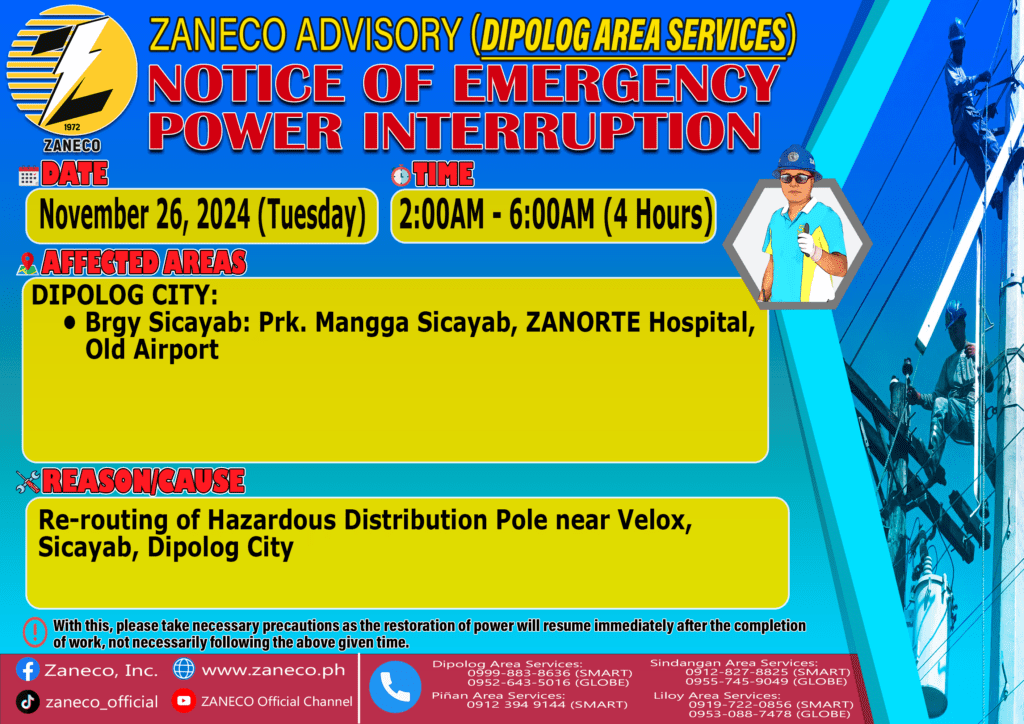 1972
ZANECO

ZANECO ADVISORY (DIPOLOG AREA SERVICES)
NOTICE OF EMERGENCY POWER INTERRUPTION

DATE
November 26, 2024 (Tuesday)

TIME
2:00AM - 6:00AM (4 Hours)

AFFECTED AREAS
DIPOLOG CITY:
• Brgy Sicayab: Prk. Mangga Sicayab, ZANORTE Hospital, Old Airport

REASON/CAUSE
Re-routing of Hazardous Distribution Pole near Velox, Sicayab, Dipolog City

With this, please take necessary precautions as the restoration of power will resume immediately after the completion of work, not necessarily following the above given time.

Zaneco, Inc.
www.zaneco.ph
zaneco_official
ZANECO Official Channel

Dipolog Area Services:
0999-883-8636 (SMART)
0952-643-5016 (GLOBE)
Piñan Area Services:
0912 394 9144 (SMART)

Sindangan Area Services:
0912-827-8825 (SMART)
0955-745-9049 (GLOBE)
Liloy Area Services:
0919-722-0856 (SMART)
0953-088-7478 (GLOBE)